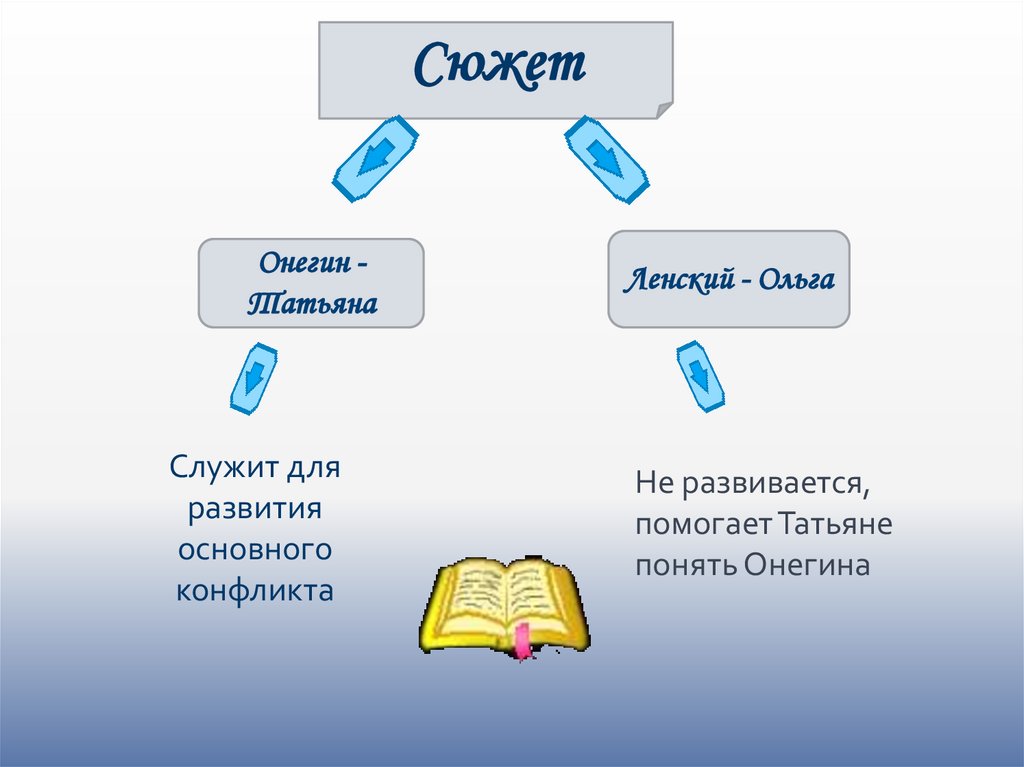 Сюжет

Онегин - Татьяна

Ленский - Ольга

Служит для развития основного конфликта

Не развивается, помогает Татьяне понять Онегина